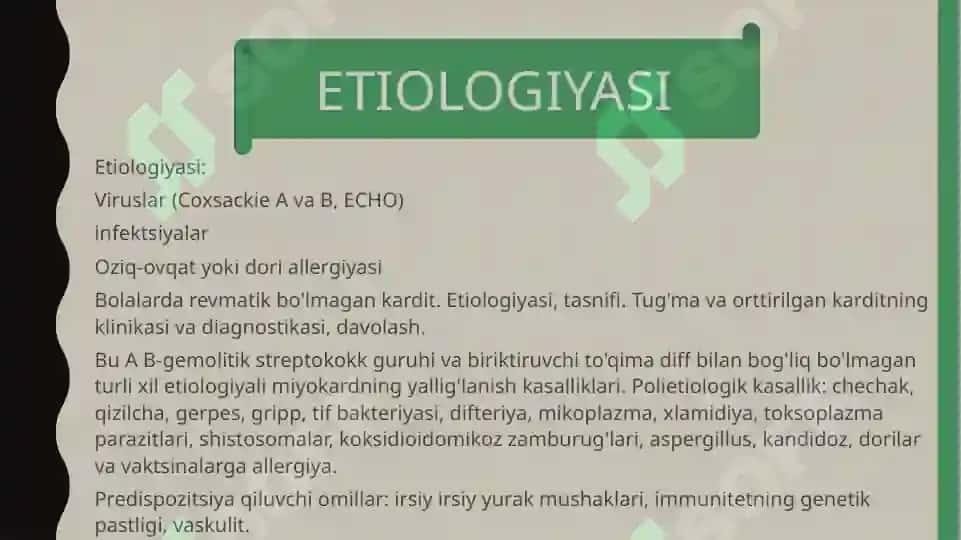 ETIOLOGIYASI

Etiologiyasi:

Viruslar (Coxsackie A va B, ECHO)

infektsiyalar

Oziq-ovqat yoki dori allergiyasi

Bolalarda revmatik bo'lmagan kardit. Etiologiyasi, tasnifi. Tug'ma va orttirilgan karditning klinikasi va diagnostikasi, davolash.

Bu A B-gemolitik streptokokk guruhi va biriktiruvchi to'qima diff bilan bog'liq bo'lmagan turli xil etiologiyali miyokardning yallig'lanish kasalliklari. Polietiologik kasallik: chechak, qizilcha, gerpes, gripp, tif bakteriyasi, difteriya, mikoplazma, xlamidiya, toksoplazma parazitlari, shistosomalar, koksidioidomikoz zamburug'lari, aspergillus, kandidoz, dorilar va vaktsinalarga allergiya.

Predispozitsiya qiluvchi omillar: irsiy irsiy yurak mushaklari, immunitetning genetik pastligi, vaskulit.